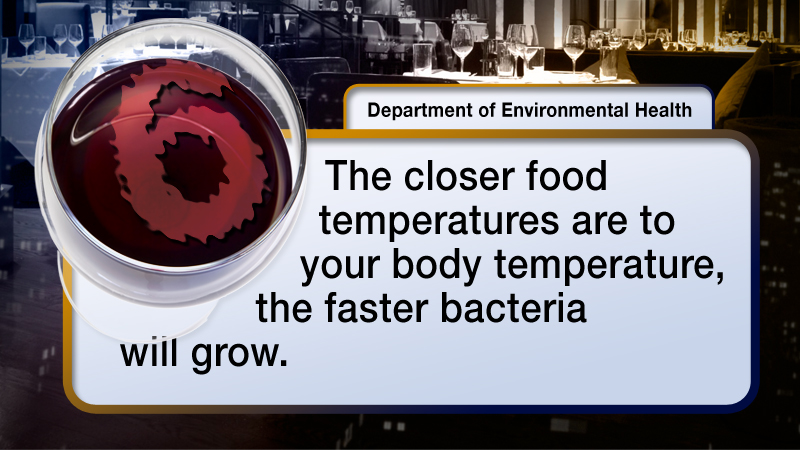 Department of Environmental Health

The closer food temperatures are to your body temperature, the faster bacteria will grow.